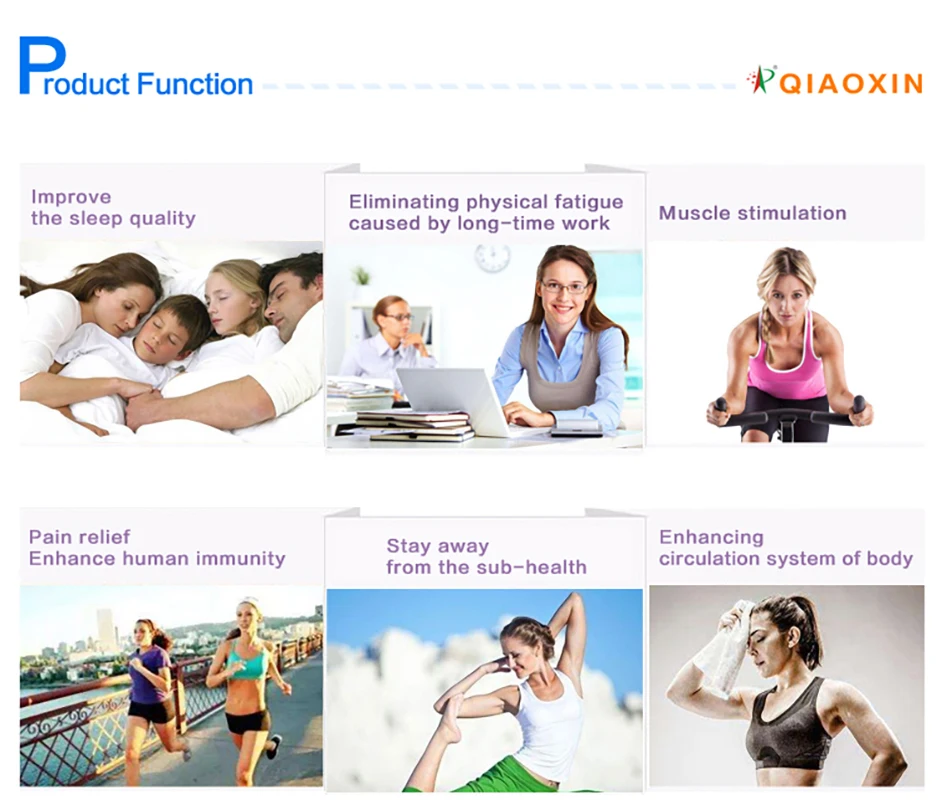 Product Function

QIAOXIN

Improve the sleep quality

Eliminating physical fatigue caused by long-time work

Muscle stimulation

Pain relief
Enhance human immunity

Stay away from the sub-health

Enhancing circulation system of body